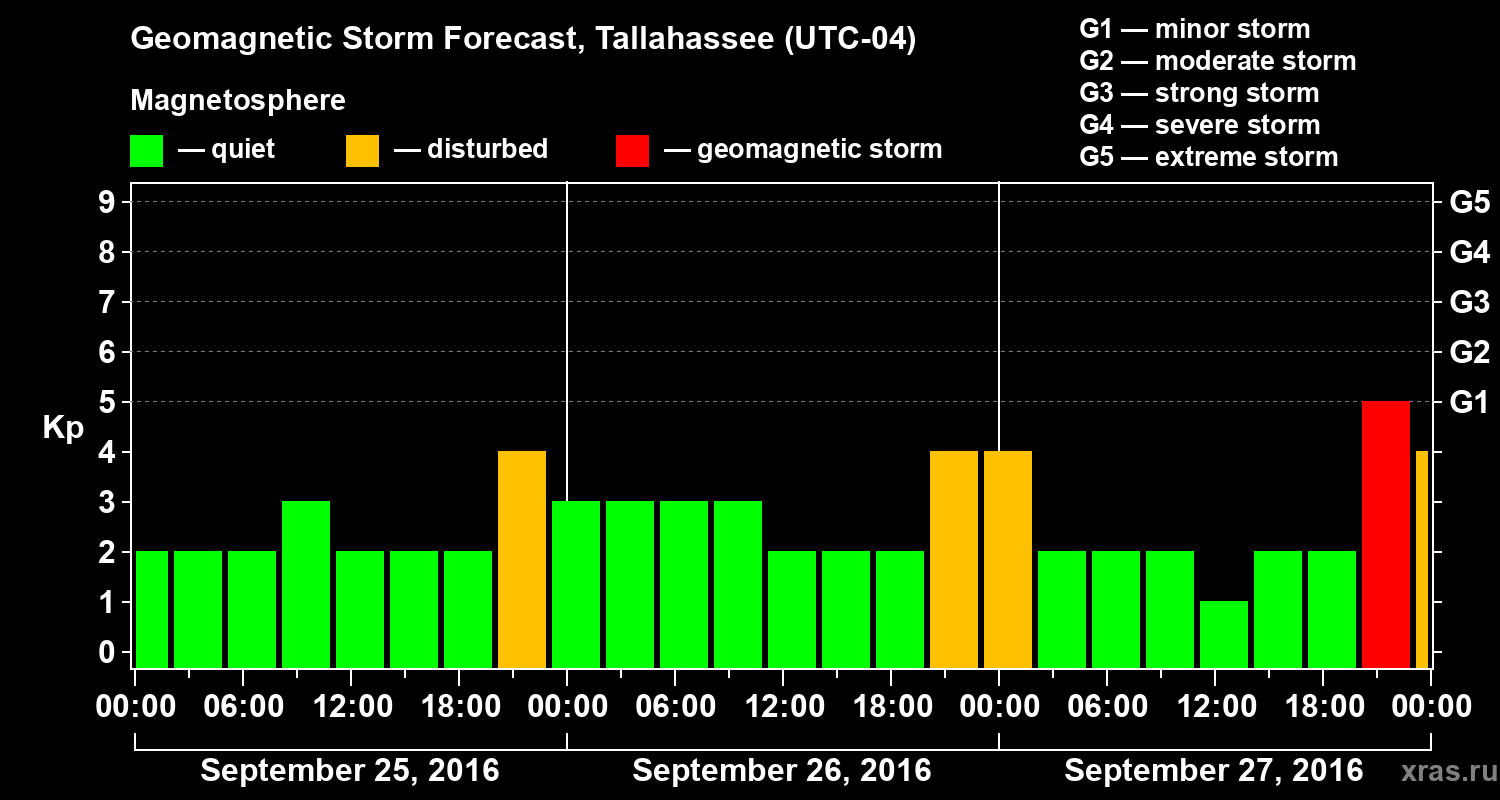 Geomagnetic Storm Forecast, Tallahassee (UTC-04)

Magnetosphere

— quiet — disturbed — geomagnetic storm

G1 — minor storm
G2 — moderate storm
G3 — strong storm
G4 — severe storm
G5 — extreme storm

Kp

9 8 7 6 5 4 3 2 1 0

G5 G4 G3 G2 G1

00:00 06:00 12:00 18:00 00:00 06:00 12:00 18:00 00:00 06:00 12:00 18:00 00:00

September 25, 2016 September 26, 2016 September 27, 2016

xras.ru